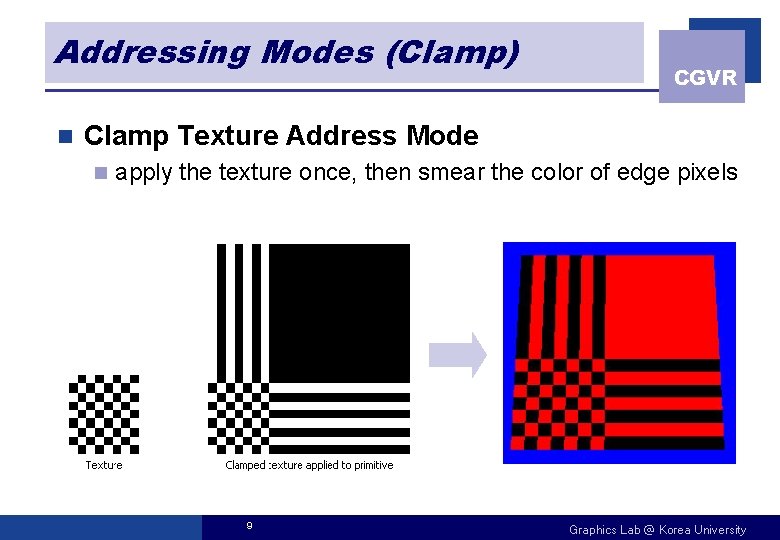 Addressing Modes (Clamp)

CGVR

Clamp Texture Address Mode

apply the texture once, then smear the color of edge pixels

Texture

Clamped texture applied to primitive

9

Graphics Lab @ Korea University